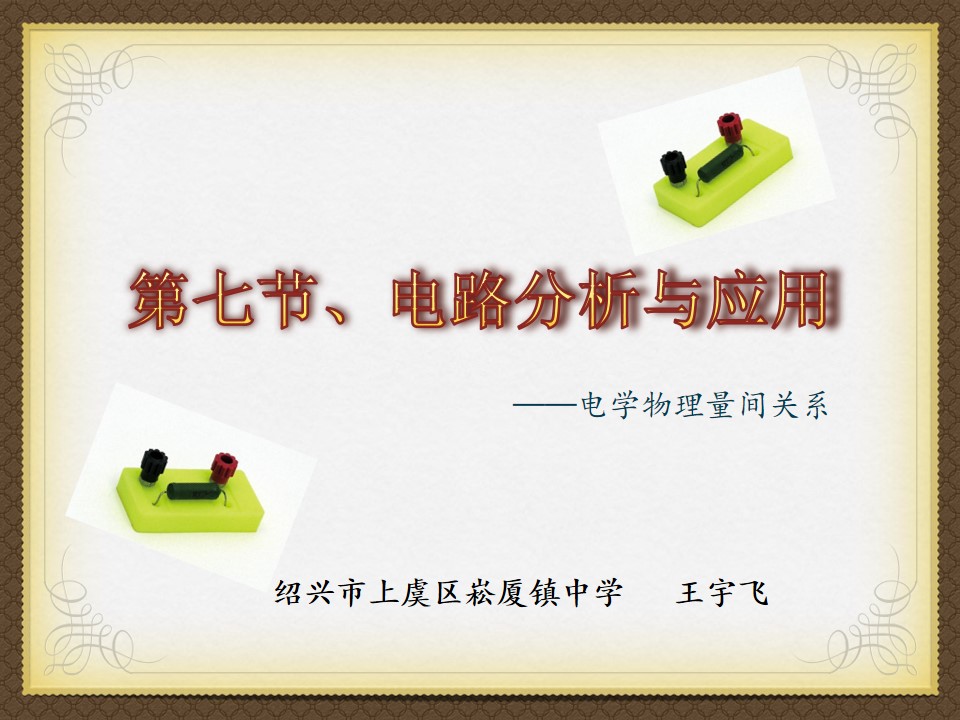 第七节、电路分析与应用

——电学物理量间关系

绍兴市上虞区崧厦镇中学 王宇飞